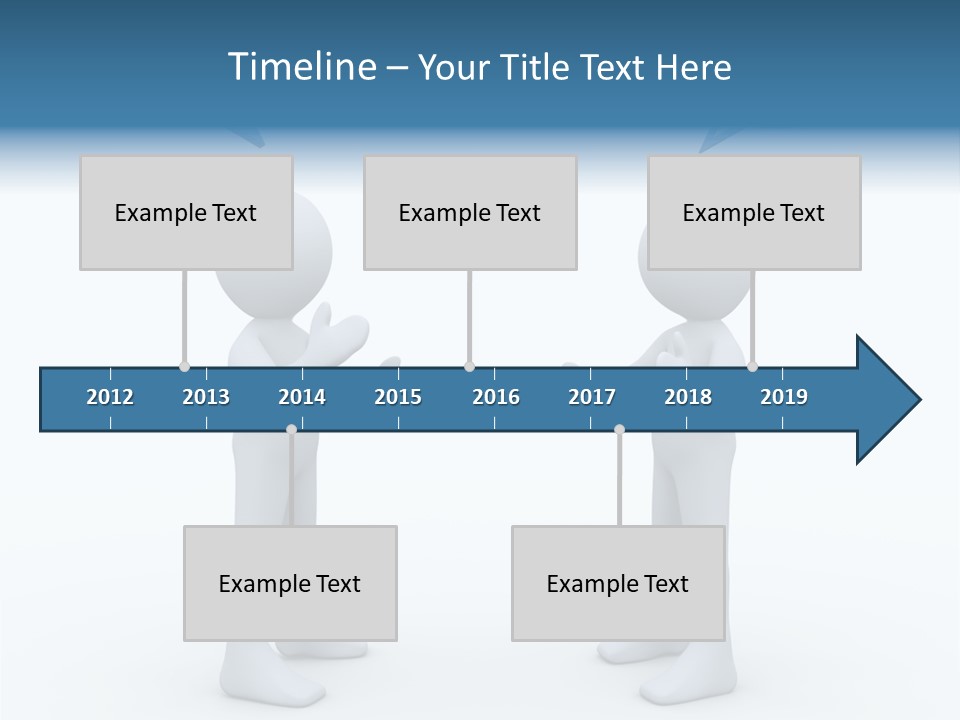 Timeline – Your Title Text Here

Example Text

Example Text

Example Text

2012 2013 2014 2015 2016 2017 2018 2019

Example Text

Example Text